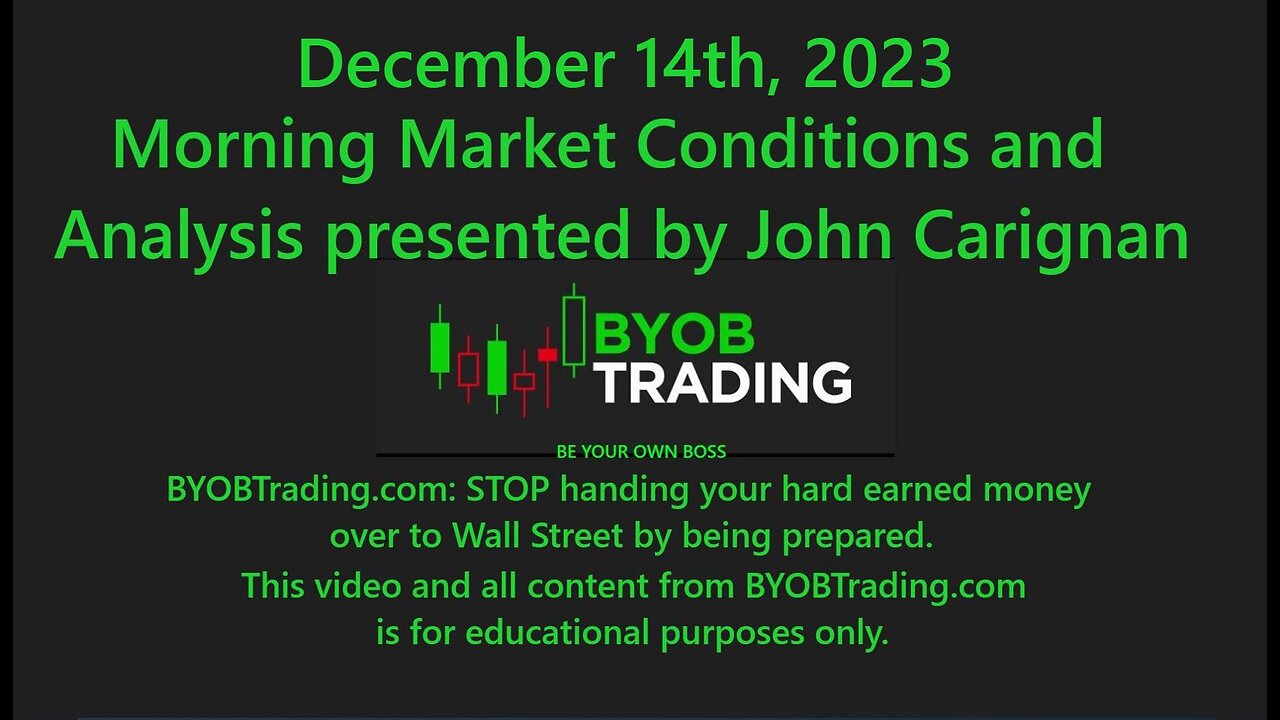 December 14th, 2023
Morning Market Conditions and Analysis presented by John Carignan

BYOB
TRADING
BE YOUR OWN BOSS

BYOBTrading.com: STOP handing your hard earned money over to Wall Street by being prepared.
This video and all content from BYOBTrading.com is for educational purposes only.